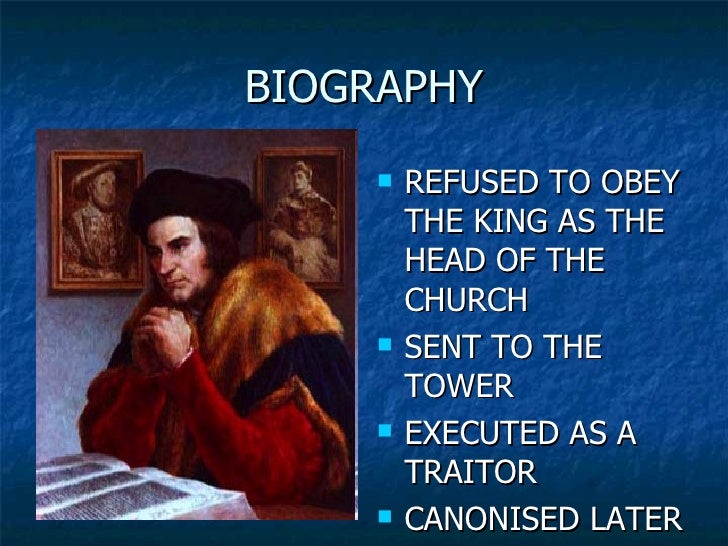 BIOGRAPHY

- REFUSED TO OBEY THE KING AS THE HEAD OF THE CHURCH
- SENT TO THE TOWER
- EXECUTED AS A TRAITOR
- CANONISED LATER